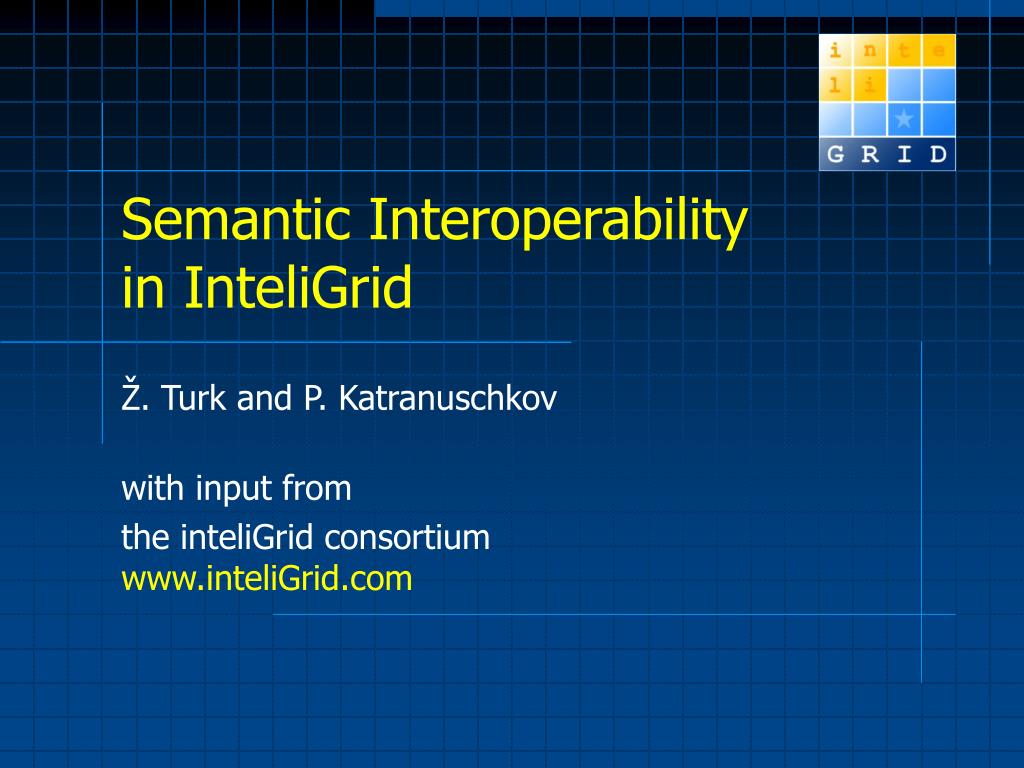 i n t e
l i
G R I D

Semantic Interoperability in InteliGrid

Ž. Turk and P. Katranuschkov

with input from

the inteliGrid consortium
www.inteliGrid.com